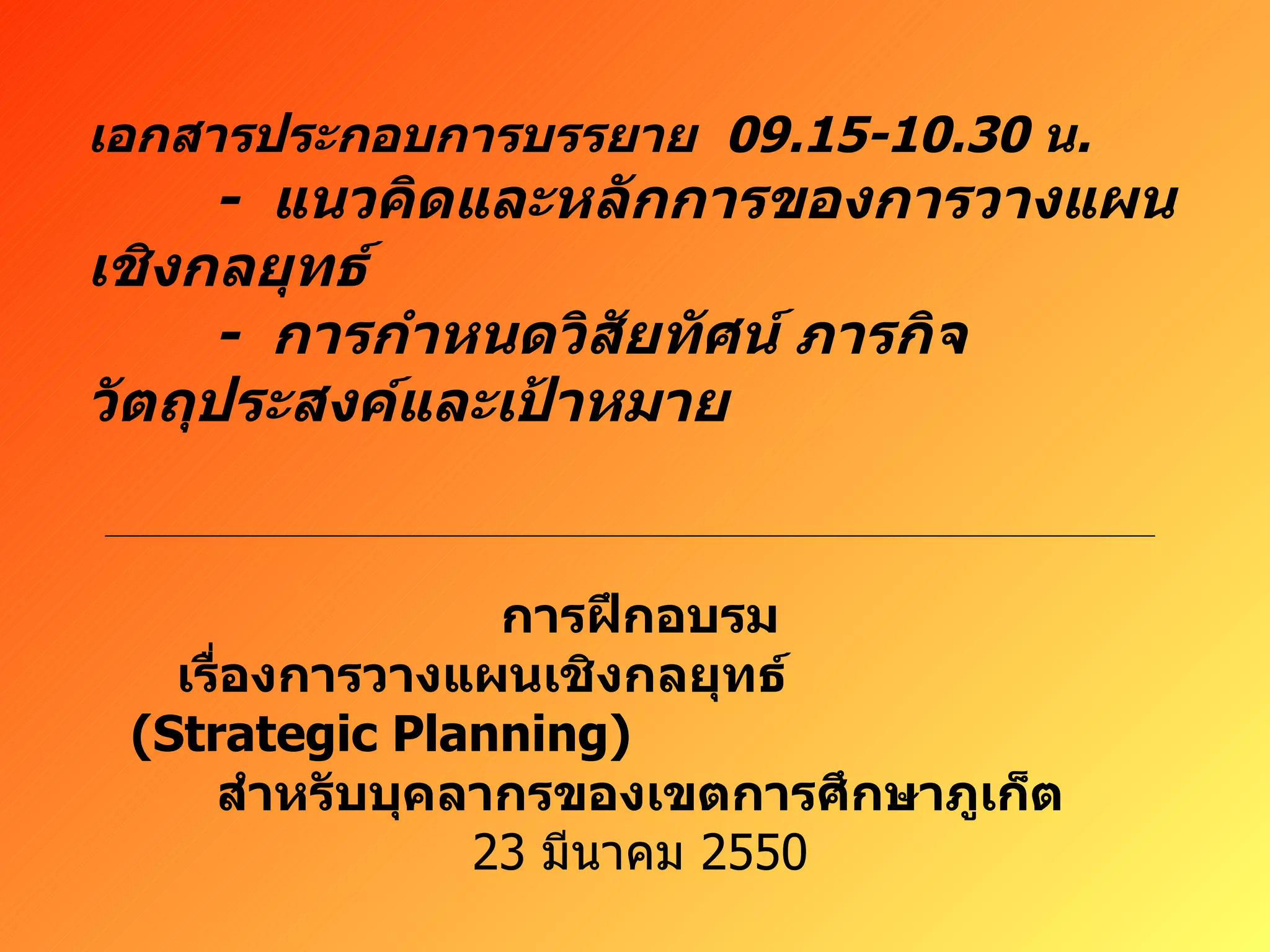 เอกสารประกอบการบรรยาย 09.15-10.30 น.
- แนวคิดและหลักการของการวางแผนเชิงกลยุทธ์
- การกำหนดวิสัยทัศน์ ภารกิจ วัตถุประสงค์และเป้าหมาย

การฝึกอบรม
เรื่องการวางแผนเชิงกลยุทธ์
(Strategic Planning)
สำหรับบุคลากรของเขตการศึกษาภูเก็ต
23 มีนาคม 2550